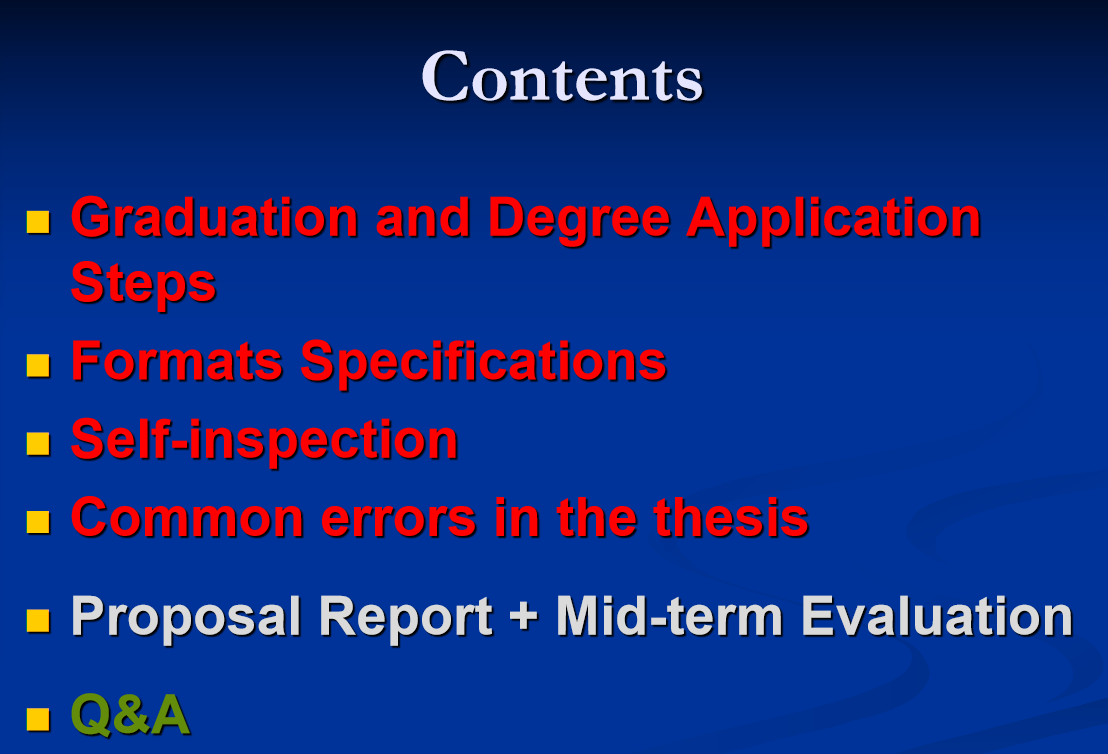 Contents

- Graduation and Degree Application Steps
- Formats Specifications
- Self-inspection
- Common errors in the thesis
- Proposal Report + Mid-term Evaluation
- Q&A